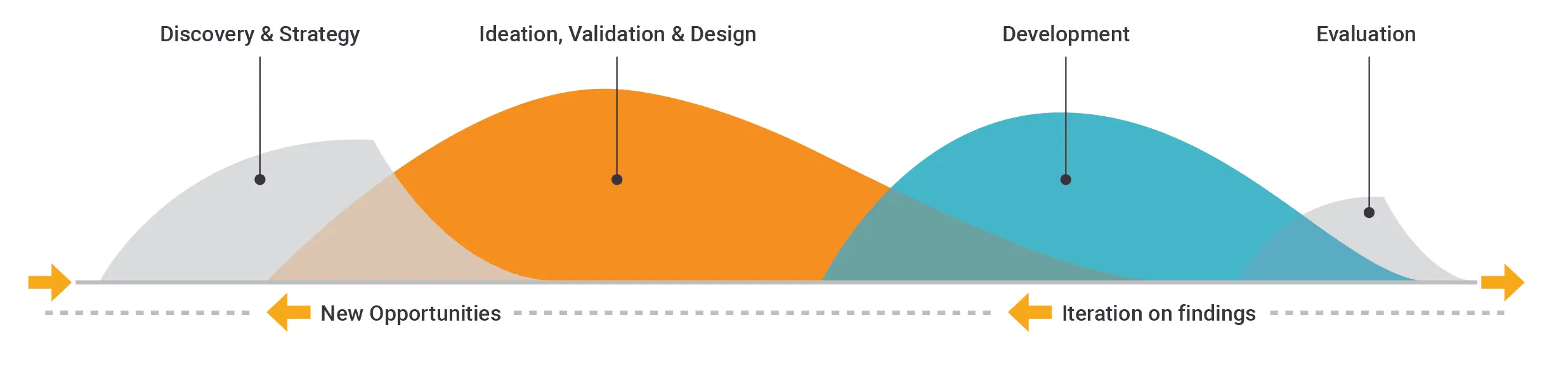 Discovery & Strategy

Ideation, Validation & Design

Development

Evaluation

New Opportunities

Iteration on findings